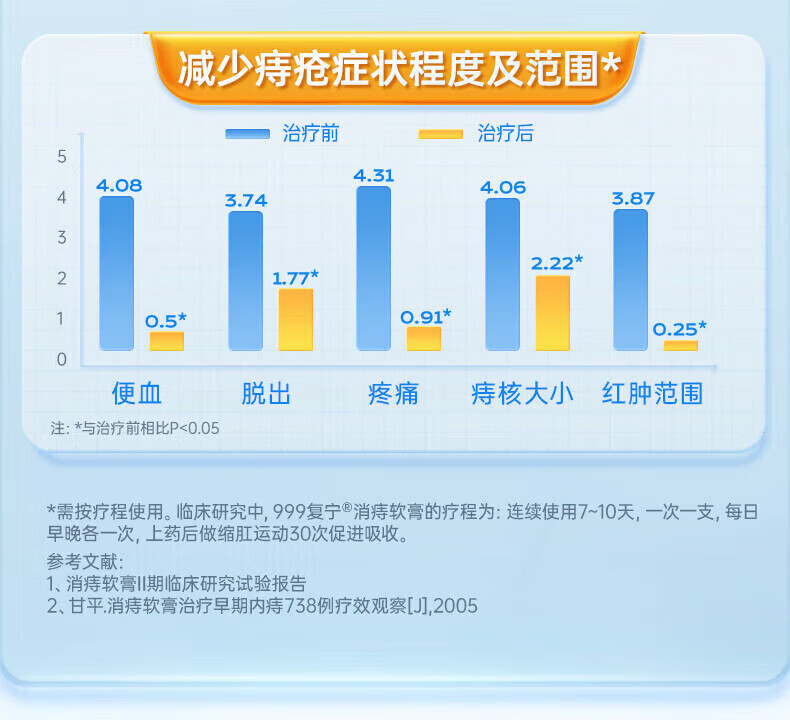 减少痔疮症状程度及范围*

治疗前 治疗后

5
4
3
2
1
0

4.08
0.5*
3.74
1.77*
4.31
0.91*
4.06
2.22*
3.87
0.25*

便血 脱出 疼痛 痔核大小 红肿范围

注: *与治疗前相比P<0.05

*需按疗程使用。临床研究中, 999复宁®消痔软膏的疗程为: 连续使用7~10天, 一次一支, 每日早晚各一次, 上药后做缩肛运动30次促进吸收。

参考文献:
1、消痔软膏II期临床研究试验报告
2、甘平.消痔软膏治疗早期内痔738例疗效观察[J],2005